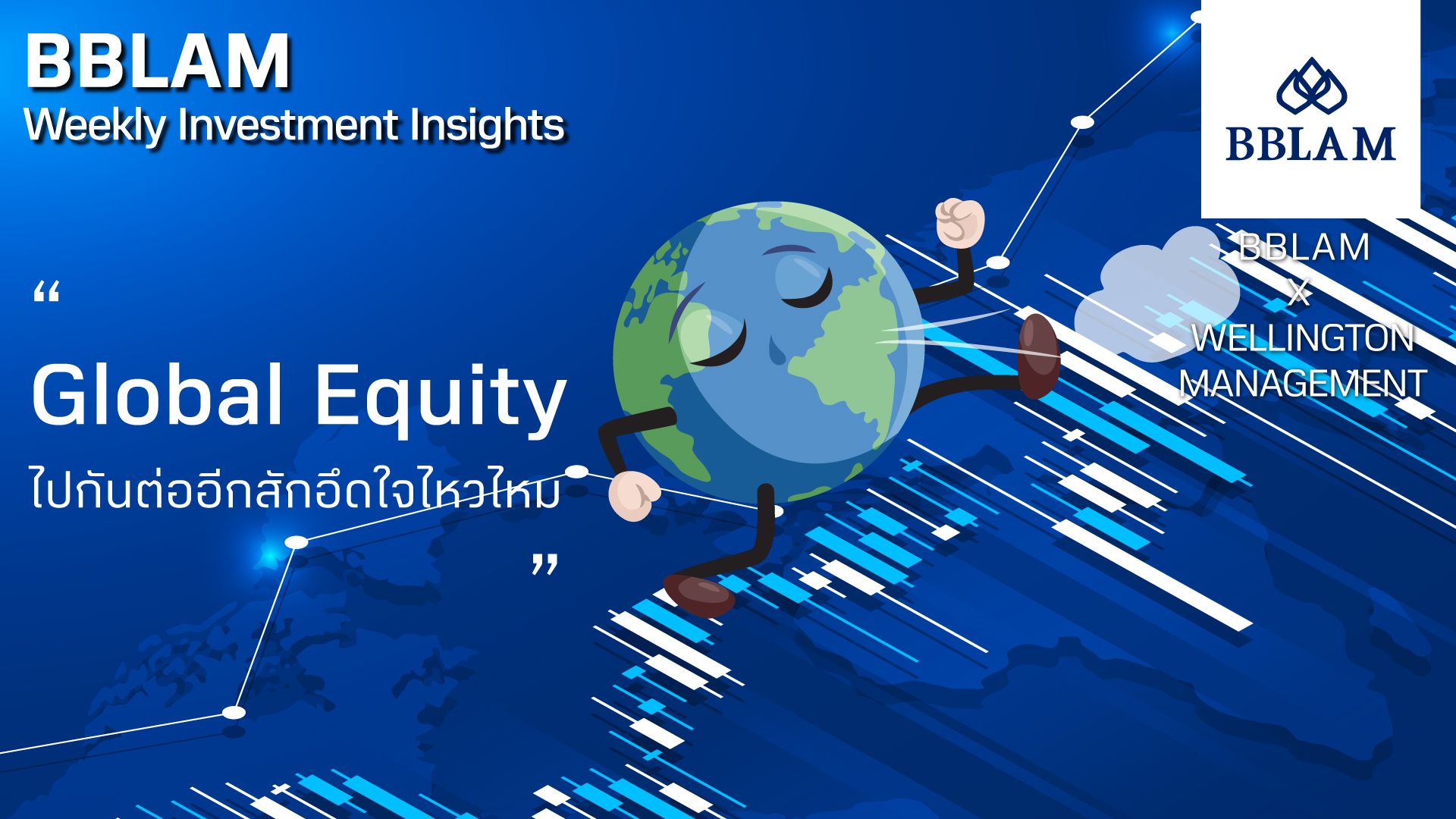 BBLAM
Weekly Investment Insights

BBLAM

BBLAM
X
WELLINGTON
MANAGEMENT

“
Global Equity
ไปกันต่ออีกสักอึดใจไหวไหม
”